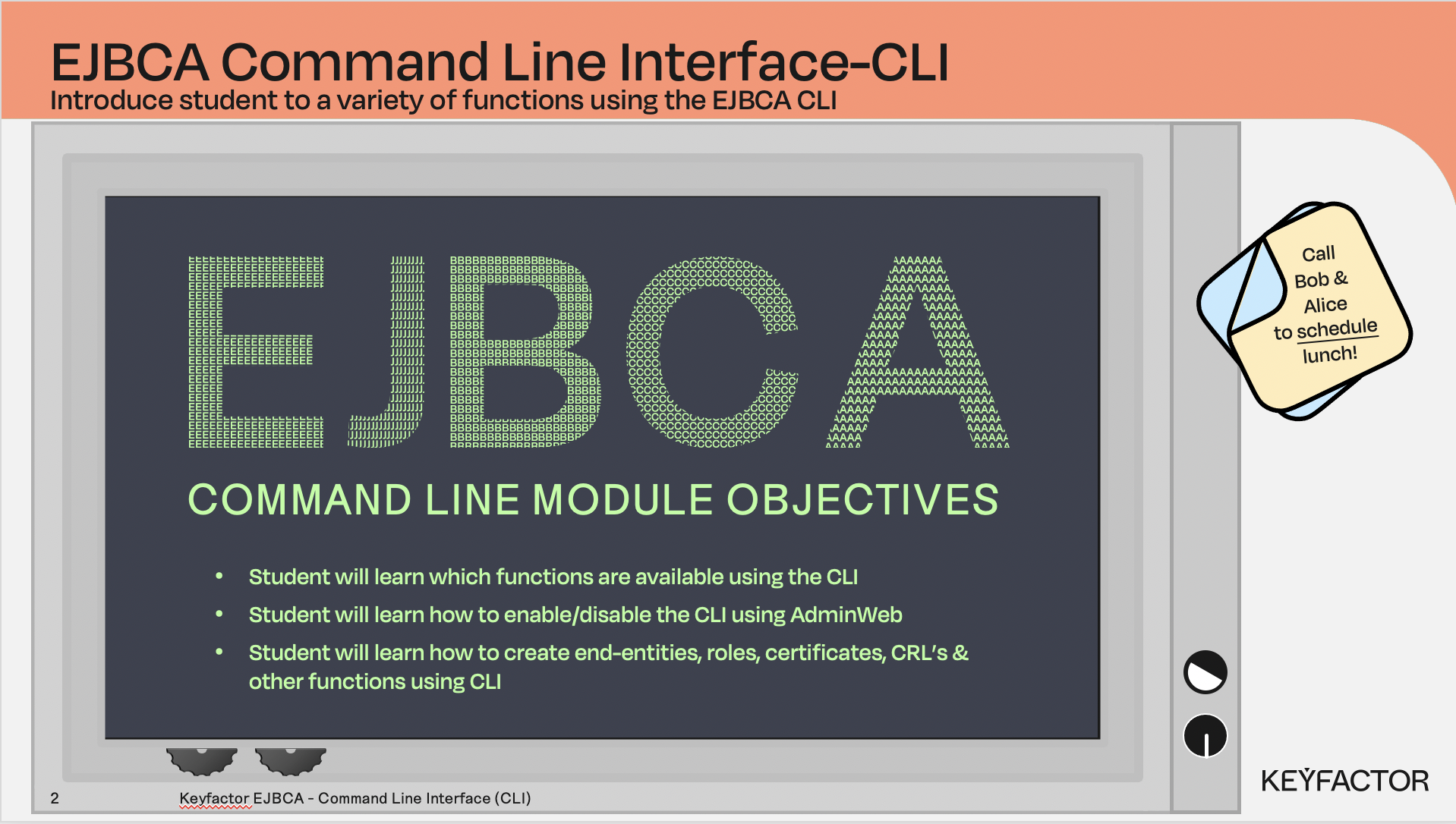 EJBCA Command Line Interface-CLI
Introduce student to a variety of functions using the EJBCA CLI

EJBCA

COMMAND LINE MODULE OBJECTIVES

• Student will learn which functions are available using the CLI
• Student will learn how to enable/disable the CLI using AdminWeb
• Student will learn how to create end-entities, roles, certificates, CRL's & other functions using CLI

Call Bob & Alice to schedule lunch!

2 Keyfactor EJBCA - Command Line Interface (CLI)

KEYFACTOR